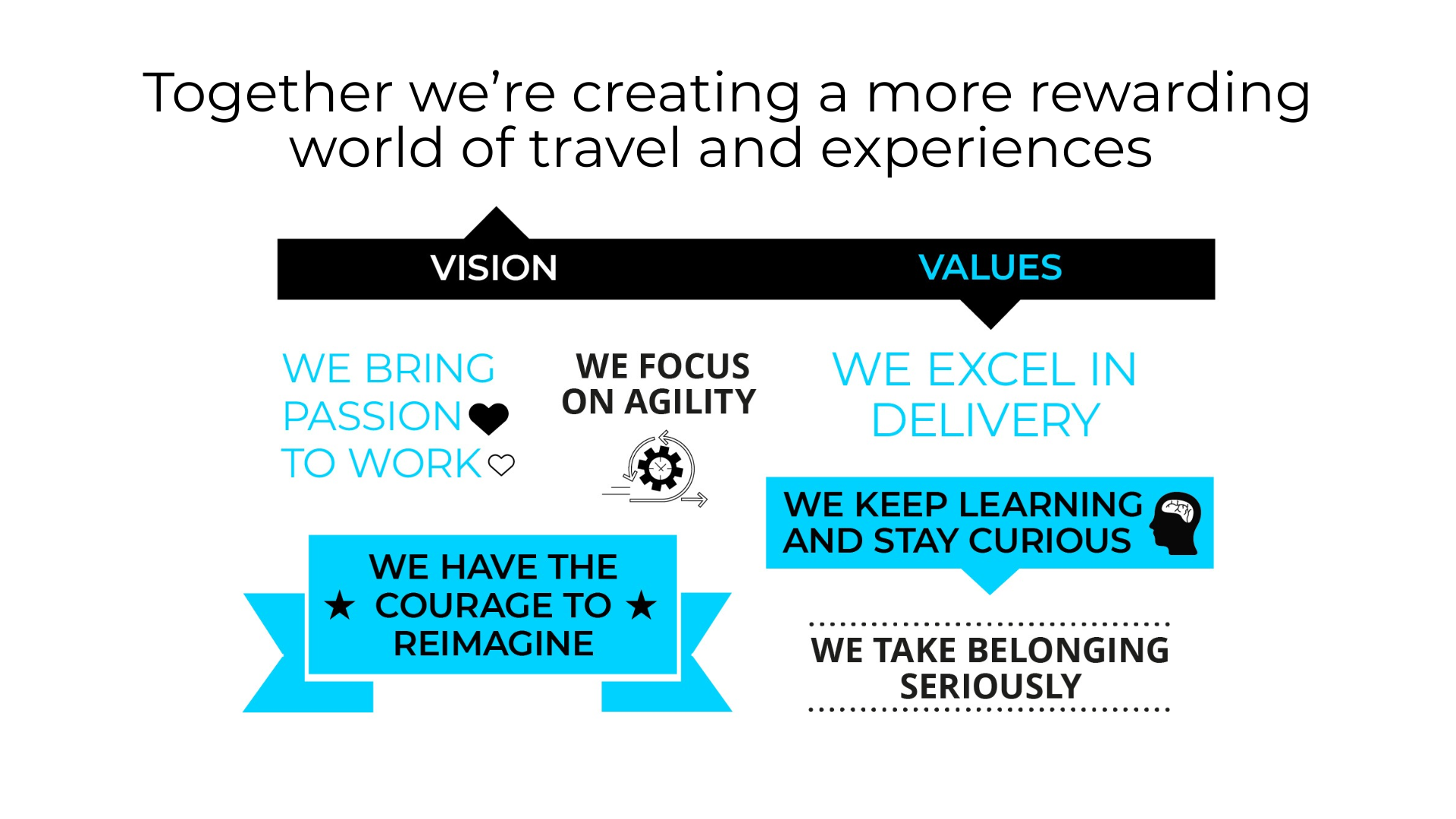 Together we're creating a more rewarding world of travel and experiences

VISION

VALUES

WE BRING PASSION TO WORK

WE FOCUS ON AGILITY

WE EXCEL IN DELIVERY

WE KEEP LEARNING AND STAY CURIOUS

★ WE HAVE THE COURAGE TO REIMAGINE ★

WE TAKE BELONGING SERIOUSLY